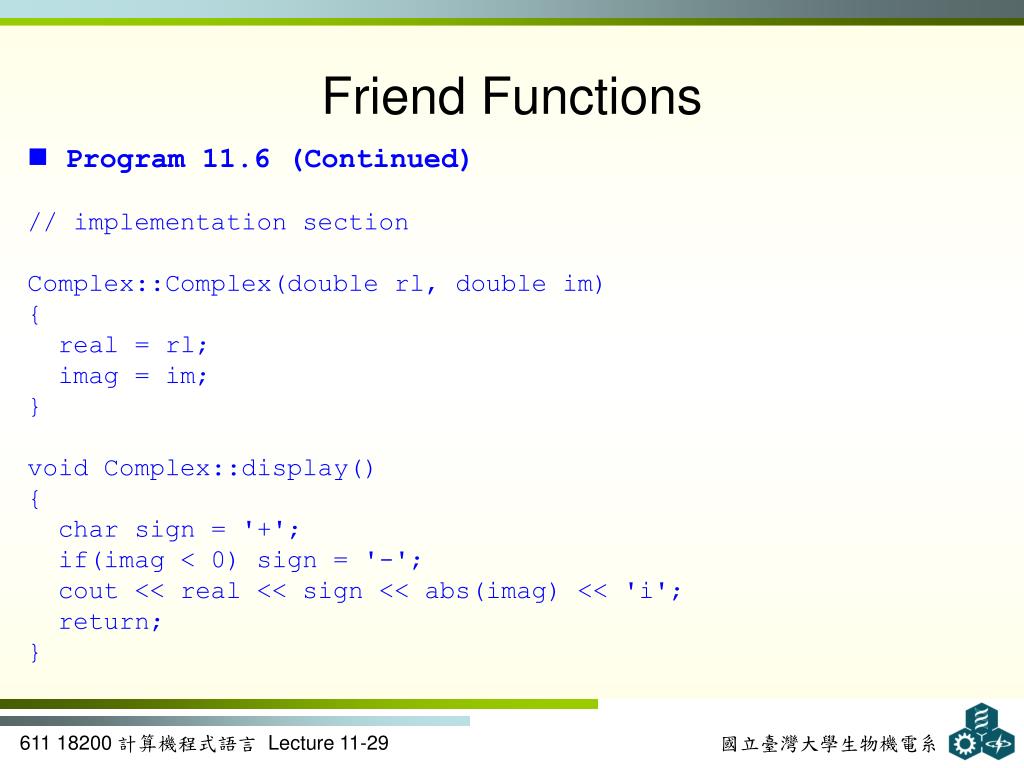 Friend Functions

Program 11.6 (Continued)

// implementation section

Complex::Complex(double rl, double im)
{
  real = rl;
  imag = im;
}

void Complex::display()
{
  char sign = '+';
  if(imag < 0) sign = '-';
  cout << real << sign << abs(imag) << 'i';
  return;
}

611 18200 計算機程式語言 Lecture 11-29

國立臺灣大學生物機電系